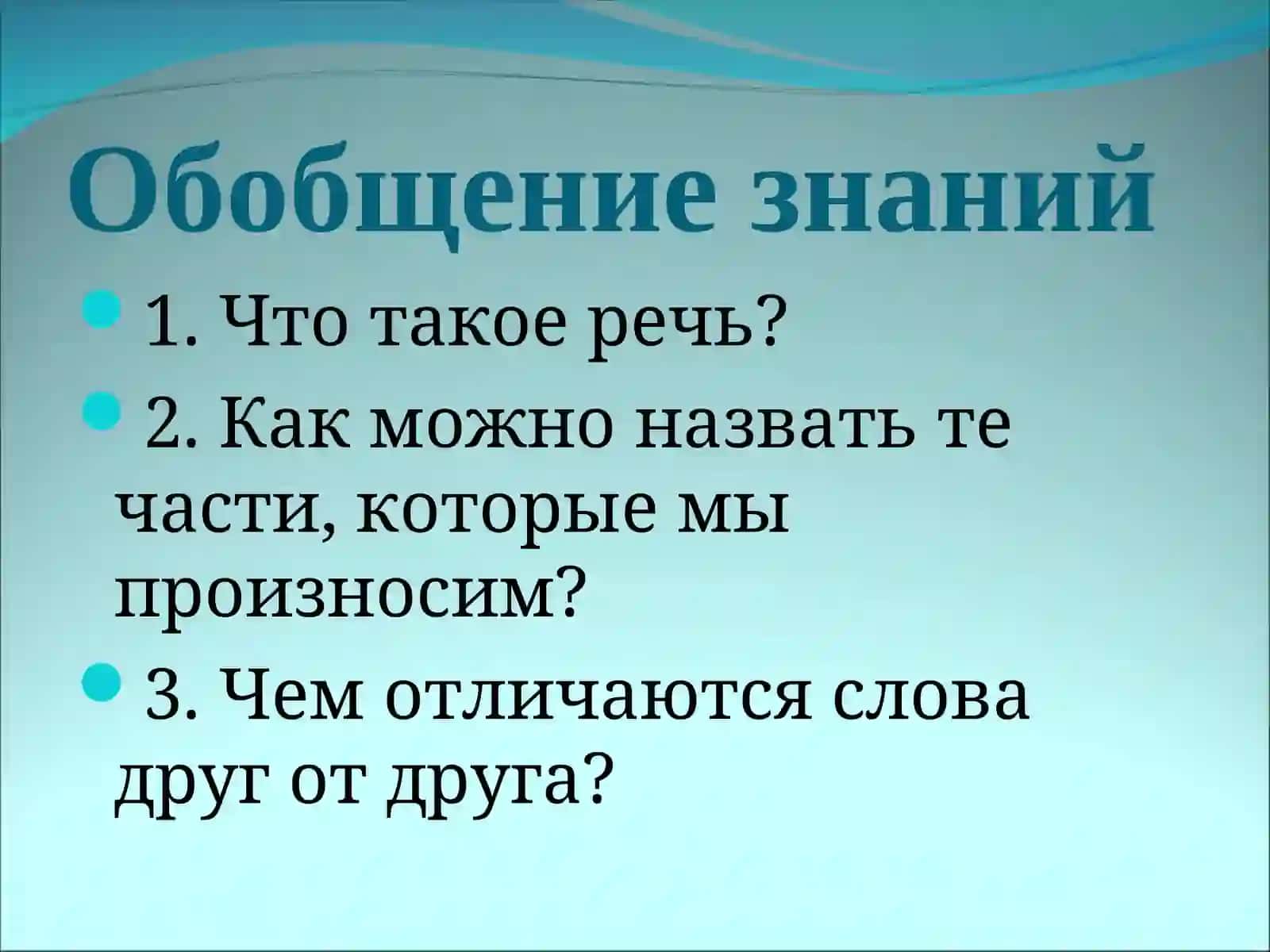 Обобщение знаний

1. Что такое речь?

2. Как можно назвать те части, которые мы произносим?

3. Чем отличаются слова друг от друга?